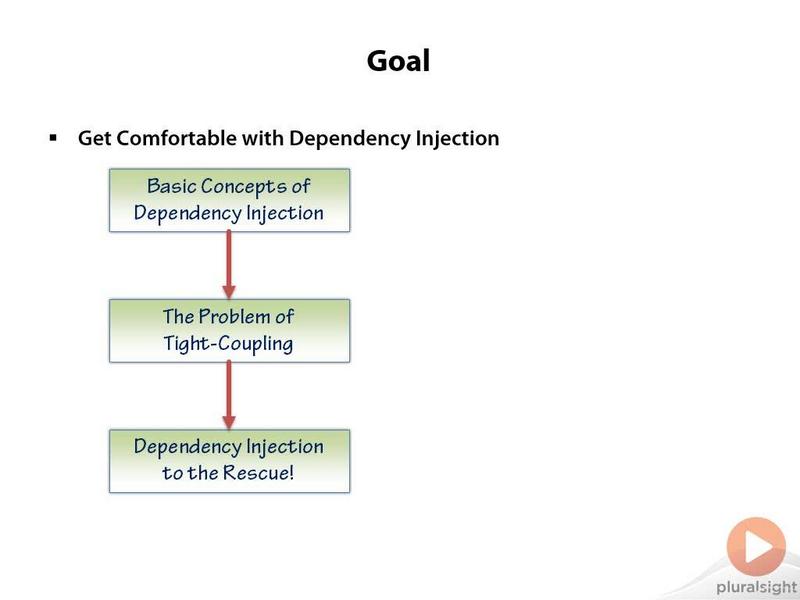 Goal

▪ Get Comfortable with Dependency Injection

Basic Concepts of Dependency Injection

The Problem of Tight-Coupling

Dependency Injection to the Rescue!

pluralsight